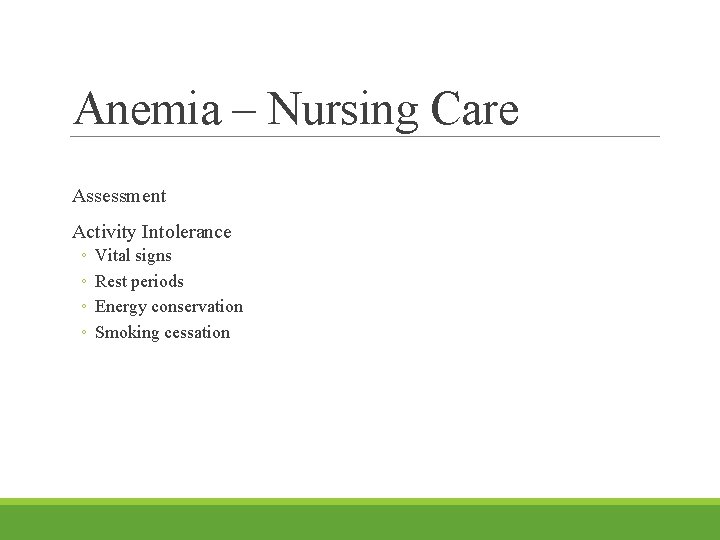 Anemia – Nursing Care

Assessment

Activity Intolerance
◦ Vital signs
◦ Rest periods
◦ Energy conservation
◦ Smoking cessation